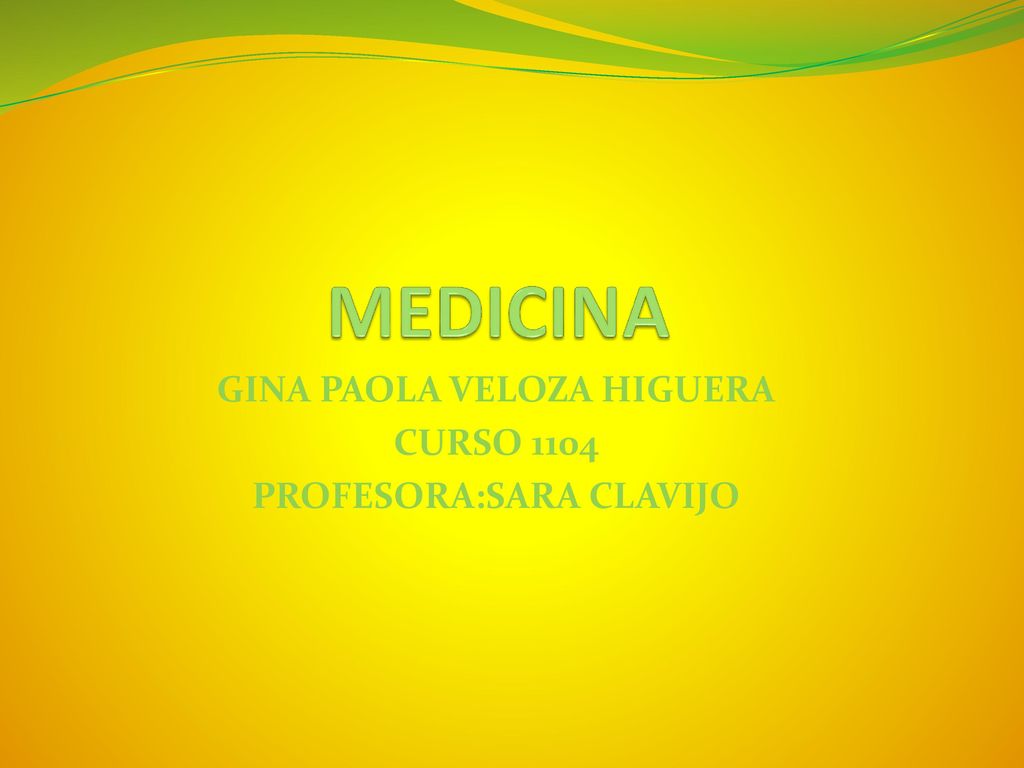 MEDICINA

GINA PAOLA VELOZA HIGUERA
CURSO 1104
PROFESORA:SARA CLAVIJO